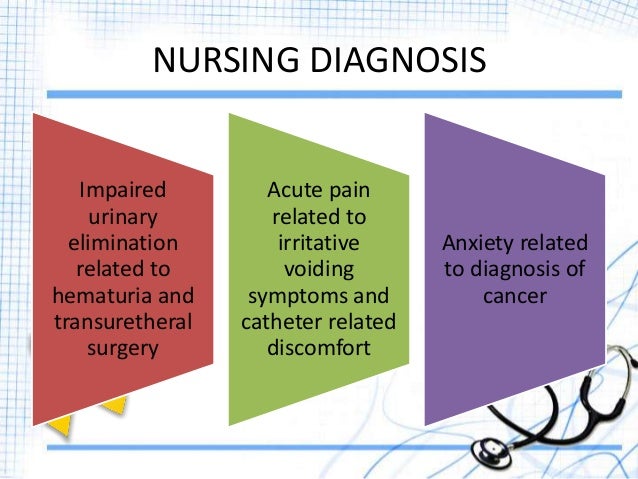 NURSING DIAGNOSIS

Impaired urinary elimination related to hematuria and transuretheral surgery

Acute pain related to irritative voiding symptoms and catheter related discomfort

Anxiety related to diagnosis of cancer